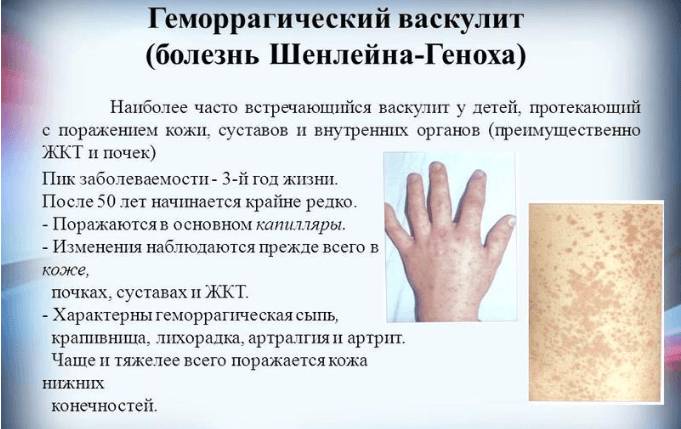 Геморрагический васкулит
(болезнь Шенлейна-Геноха)

Наиболее часто встречающийся васкулит у детей, протекающий с поражением кожи, суставов и внутренних органов (преимущественно ЖКТ и почек)

Пик заболеваемости - 3-й год жизни.
После 50 лет начинается крайне редко.
- Поражаются в основном капилляры.
- Изменения наблюдаются прежде всего в коже,
почках, суставах и ЖКТ.
- Характерны геморрагическая сыпь,
крапивница, лихорадка, артралгия и артрит.
Чаще и тяжелее всего поражается кожа нижних
конечностей.